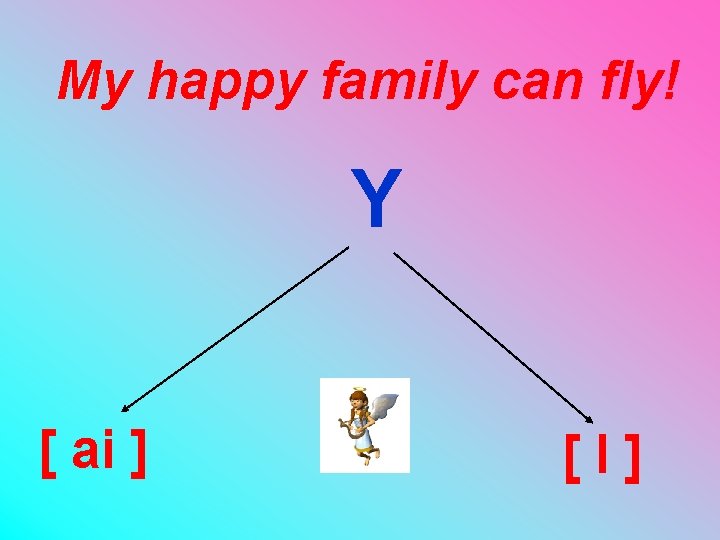 My happy family can fly!

Y

[ ai ]

[ I ]